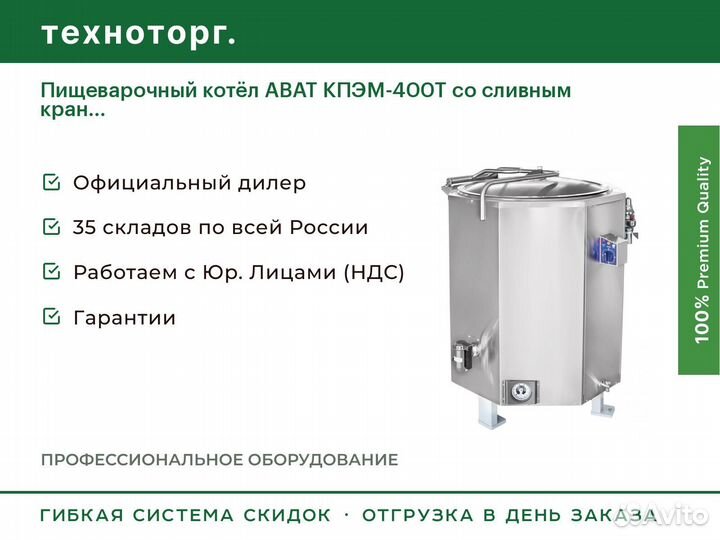 техноторг.

Пищеварочный котёл АВАТ КПЭМ-400Т со сливным кран...

Официальный дилер

35 складов по всей России

Работаем с Юр. Лицами (НДС)

Гарантии

100% Premium Quality

ПРОФЕССИОНАЛЬНОЕ ОБОРУДОВАНИЕ

ГИБКАЯ СИСТЕМА СКИДОК · ОТГРУЗКА В ДЕНЬ ЗАКАЗА

Avito